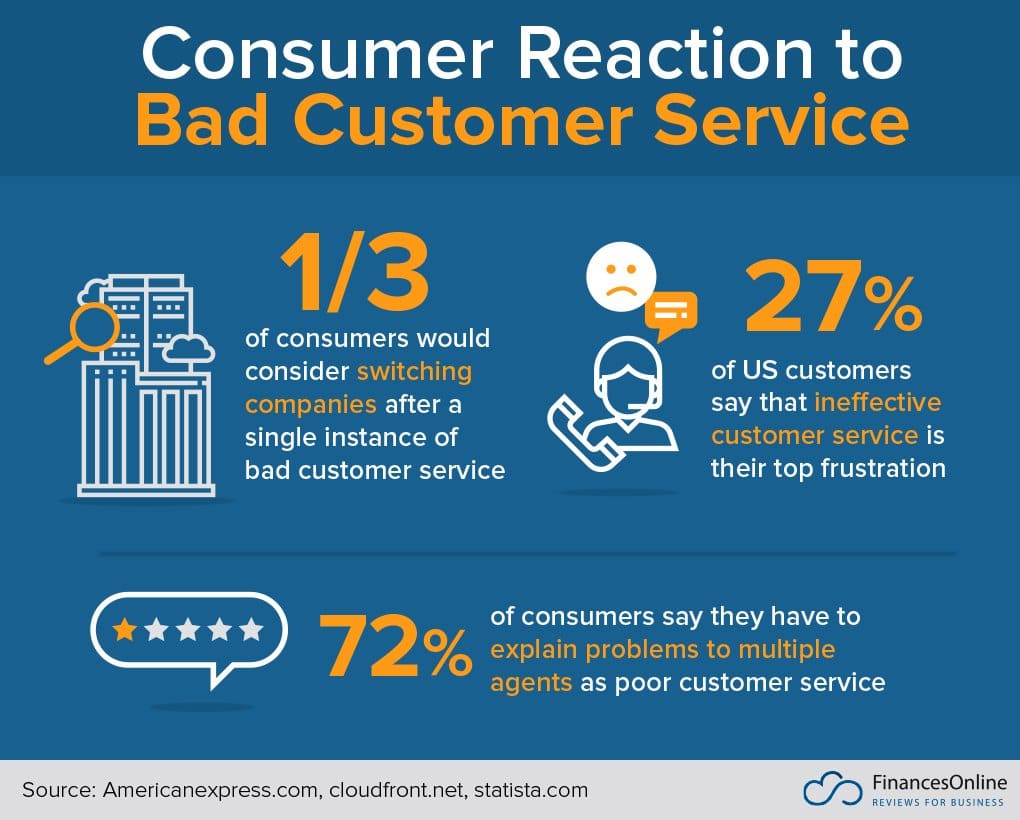 Consumer Reaction to
Bad Customer Service

1/3
of consumers would consider switching companies after a single instance of bad customer service

27%
of US customers say that ineffective customer service is their top frustration

72%
of consumers say they have to explain problems to multiple agents as poor customer service

Source: Americanexpress.com, cloudfront.net, statista.com

FinancesOnline
REVIEWS FOR BUSINESS